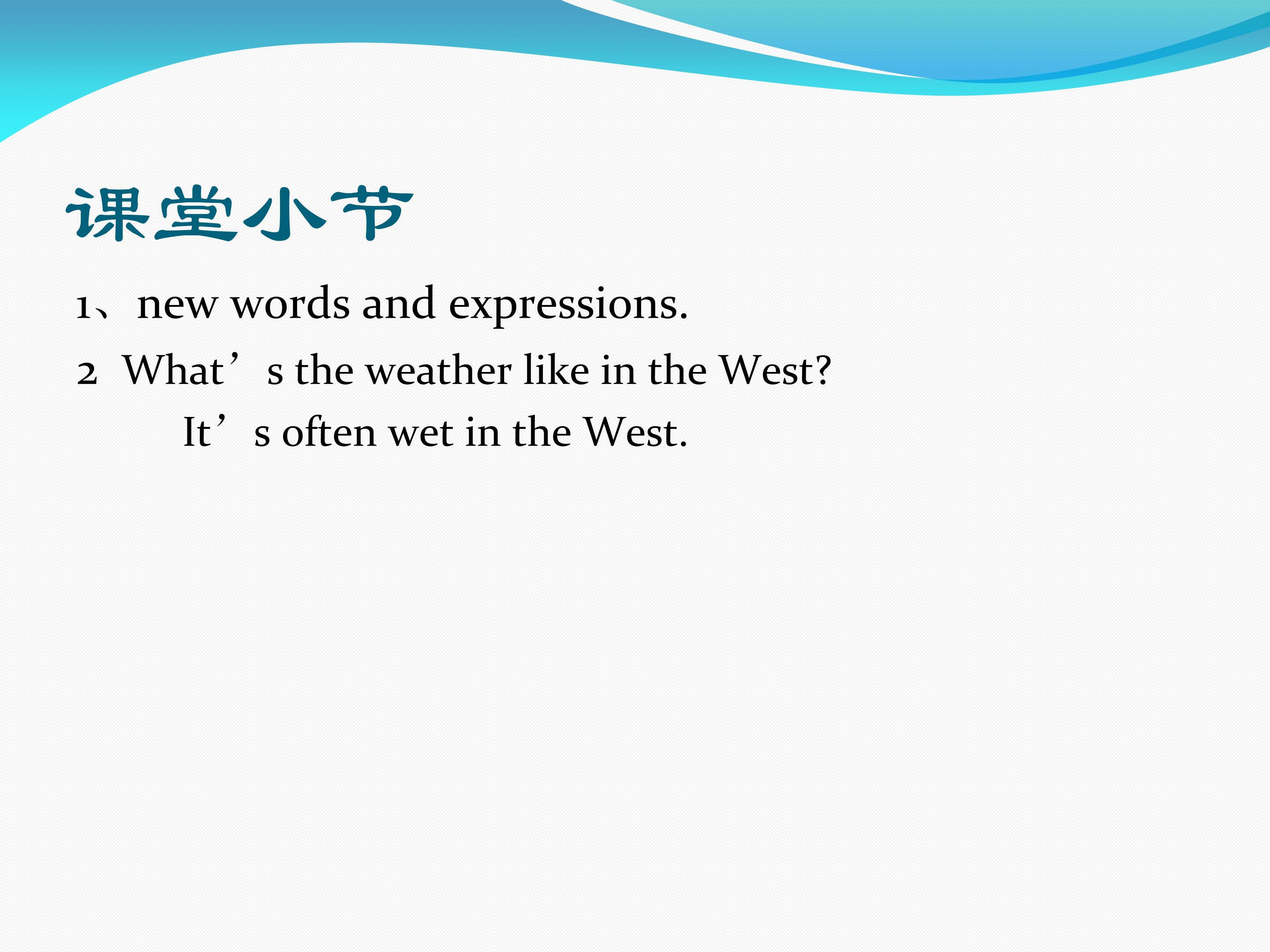 课堂小节

1、new words and expressions.

2 What's the weather like in the West?

It's often wet in the West.